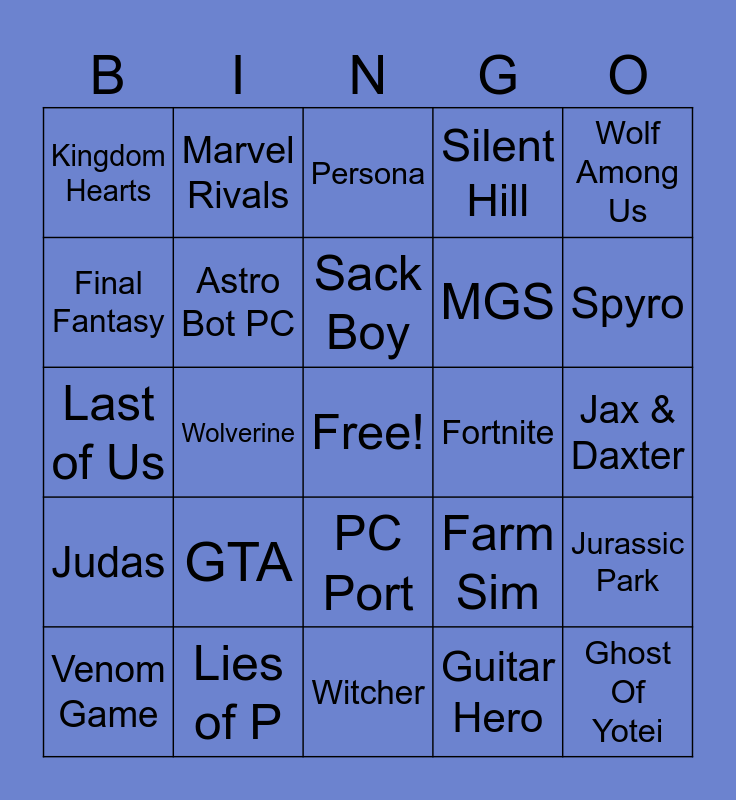 | B | I | N | G | O |
|---|---|---|---|---|
| Kingdom Hearts | Marvel Rivals | Persona | Silent Hill | Wolf Among Us |
| Final Fantasy | Astro Bot PC | Sack Boy | MGS | Spyro |
| Last of Us | Wolverine | Free! | Fortnite | Jax & Daxter |
| Judas | GTA | PC Port | Farm Sim | Jurassic Park |
| Venom Game | Lies of P | Witcher | Guitar Hero | Ghost Of Yotei |